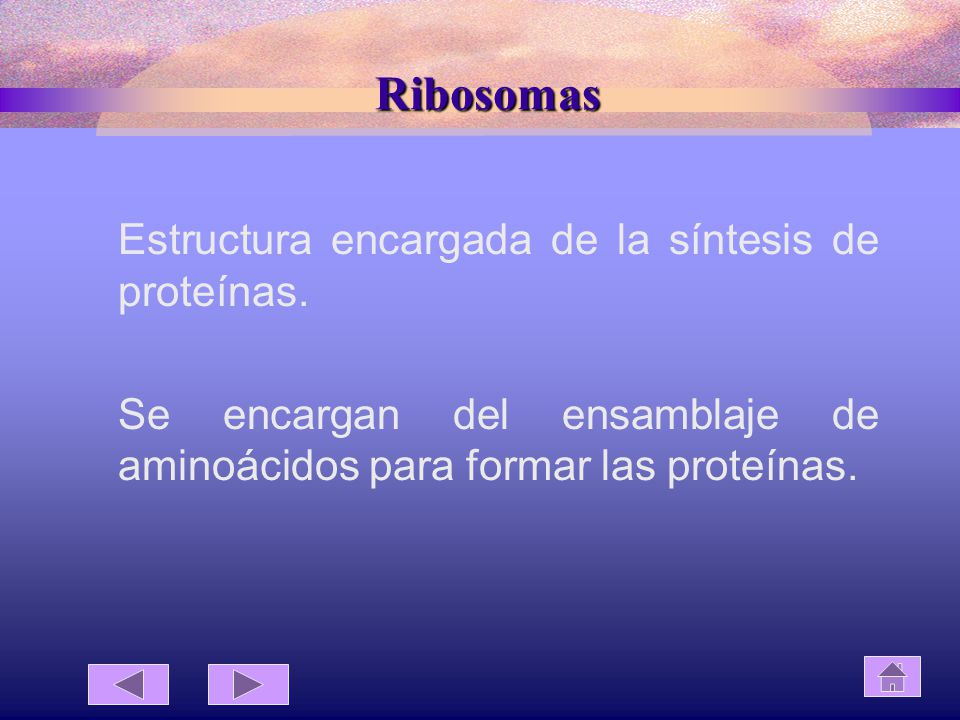 Ribosomas

Estructura encargada de la síntesis de proteínas.

Se encargan del ensamblaje de aminoácidos para formar las proteínas.